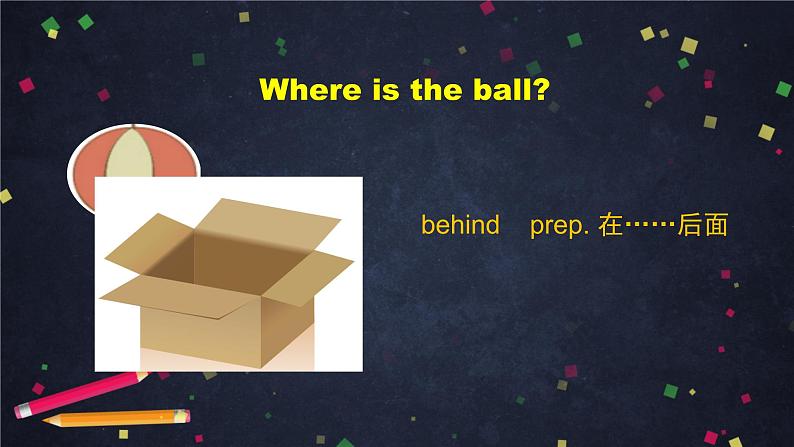 Where is the ball?

behind prep. 在……后面